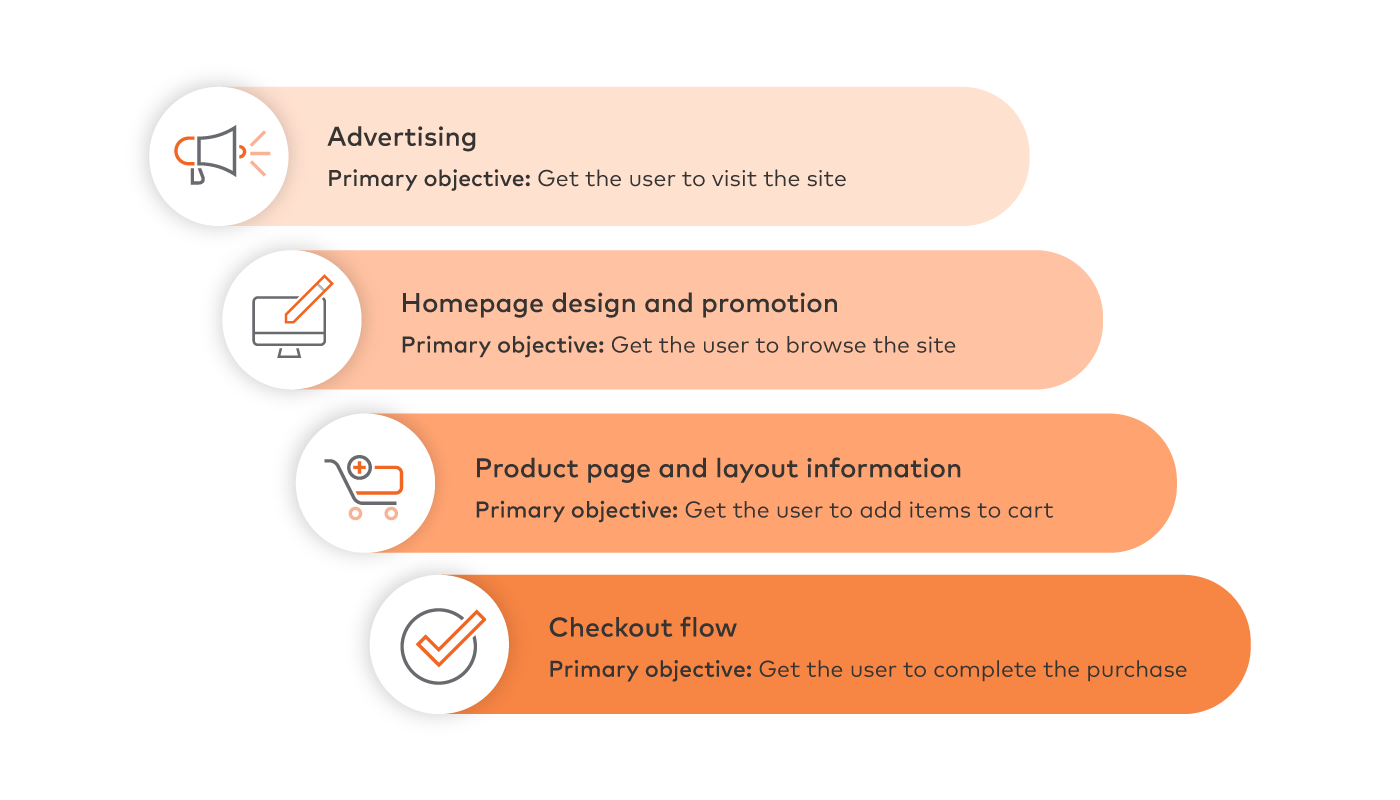 Advertising
Primary objective: Get the user to visit the site

Homepage design and promotion
Primary objective: Get the user to browse the site

Product page and layout information
Primary objective: Get the user to add items to cart

Checkout flow
Primary objective: Get the user to complete the purchase